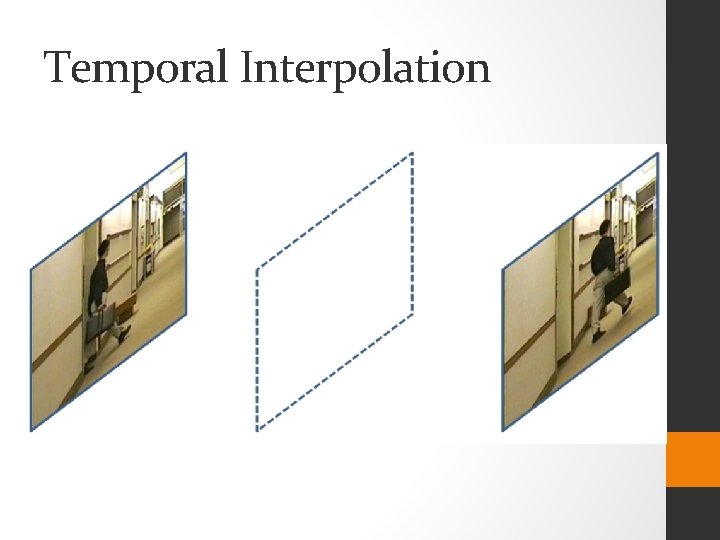 Temporal Interpolation